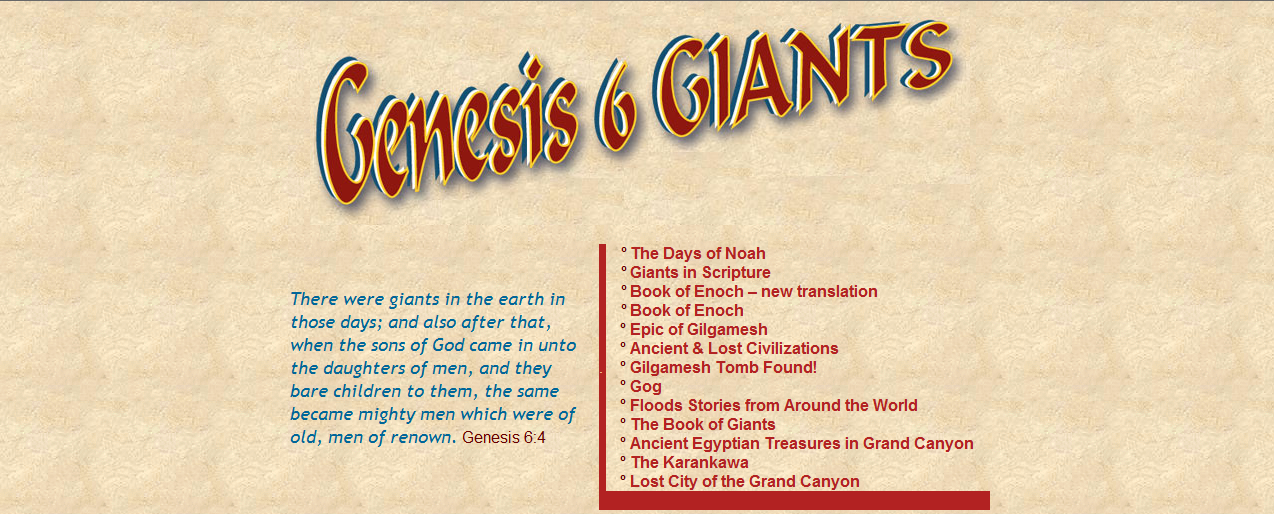 Genesis 6 GIANTS

There were giants in the earth in those days; and also after that, when the sons of God came in unto the daughters of men, and they bare children to them, the same became mighty men which were of old, men of renown. Genesis 6:4

° The Days of Noah
° Giants in Scripture
° Book of Enoch – new translation
° Book of Enoch
° Epic of Gilgamesh
° Ancient & Lost Civilizations
° Gilgamesh Tomb Found!
° Gog
° Floods Stories from Around the World
° The Book of Giants
° Ancient Egyptian Treasures in Grand Canyon
° The Karankawa
° Lost City of the Grand Canyon